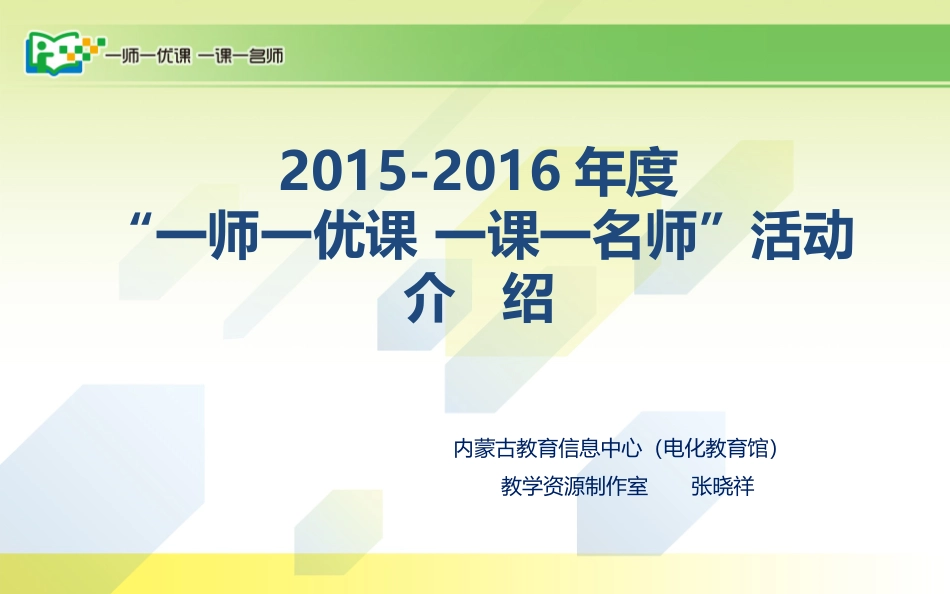 一师一优课 一课一名师

2015-2016 年度
“一师一优课 一课一名师”活动
介 绍

内蒙古教育信息中心（电化教育馆）
教学资源制作室 张晓祥